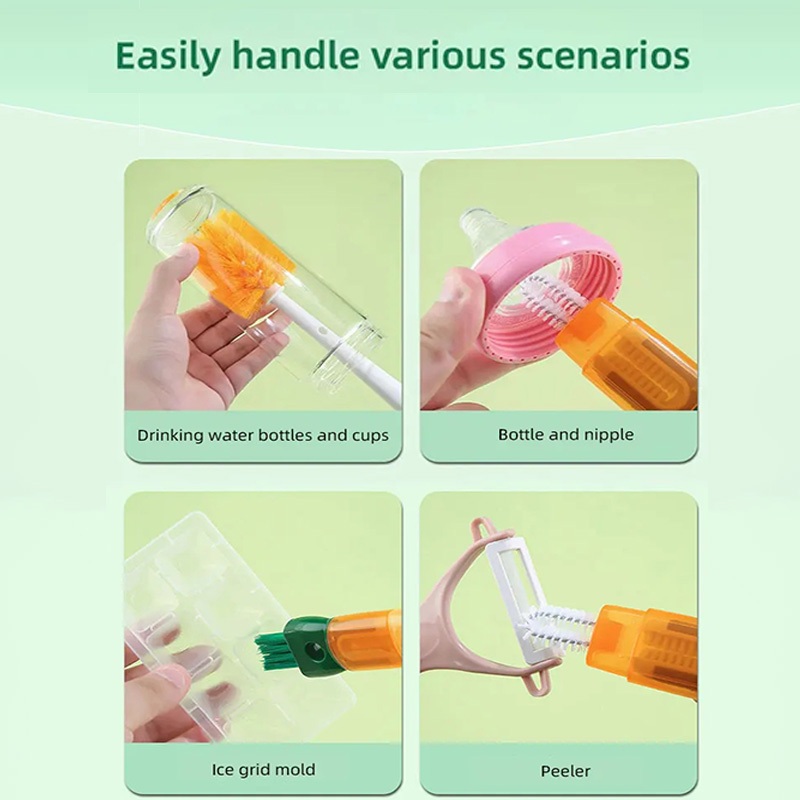 Easily handle various scenarios

Drinking water bottles and cups

Bottle and nipple

Ice grid mold

Peeler